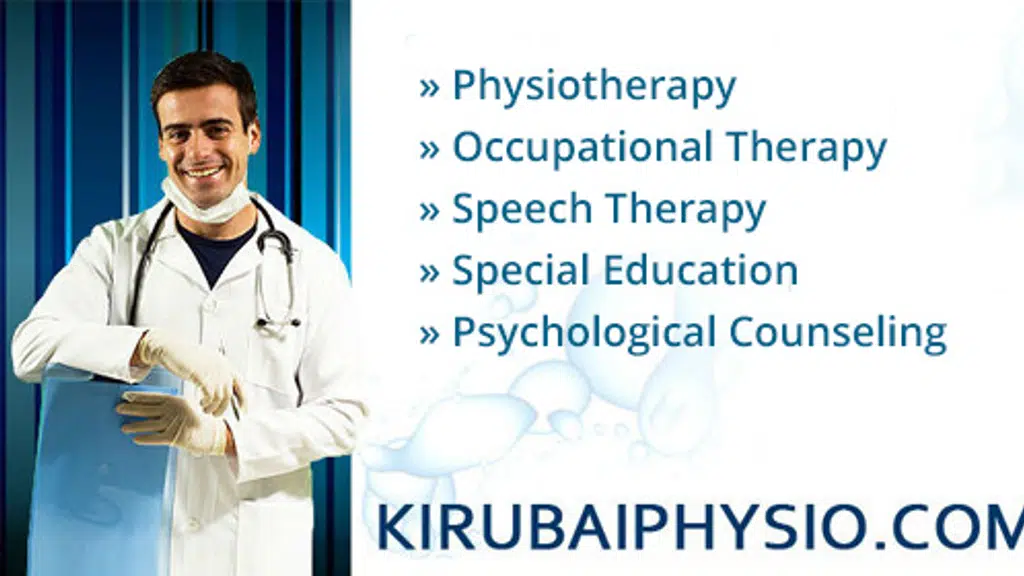 » Physiotherapy
» Occupational Therapy
» Speech Therapy
» Special Education
» Psychological Counseling

KIRUBAIPHYSIO.COM